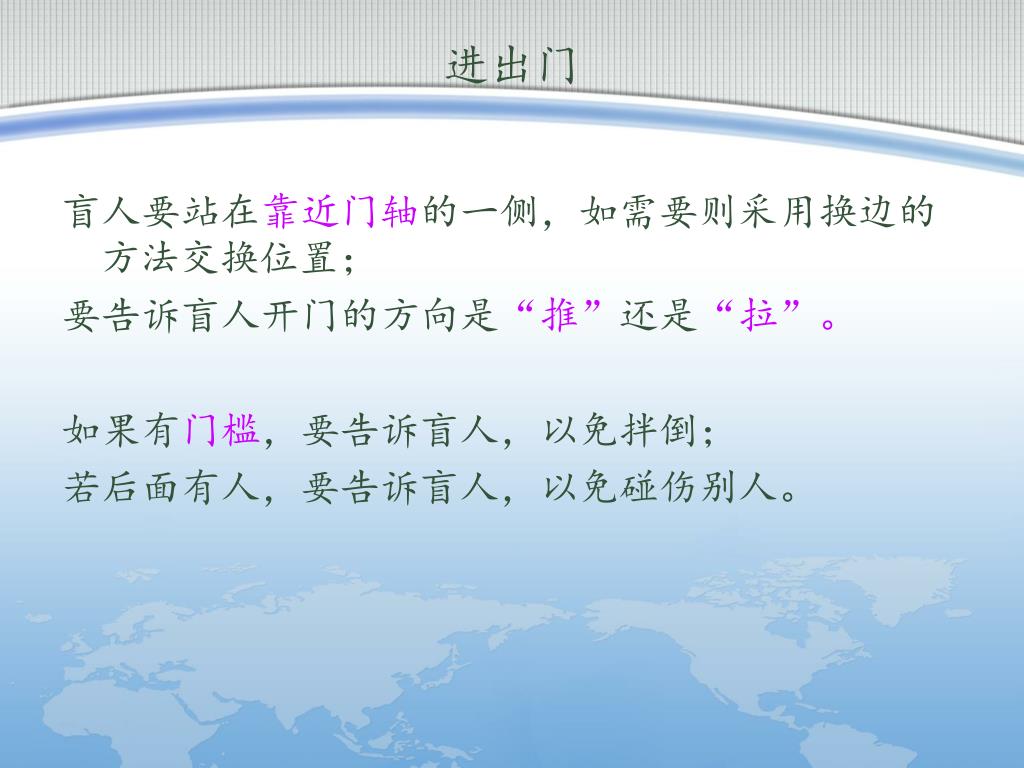 进出门

盲人要站在靠近门轴的一侧，如需要则采用换边的方法交换位置；

要告诉盲人开门的方向是“推”还是“拉”。

如果有门槛，要告诉盲人，以免拌倒；

若后面有人，要告诉盲人，以免碰伤别人。